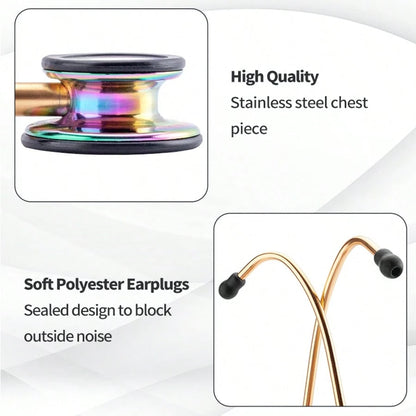 High Quality
Stainless steel chest piece

Soft Polyester Earplugs
Sealed design to block outside noise